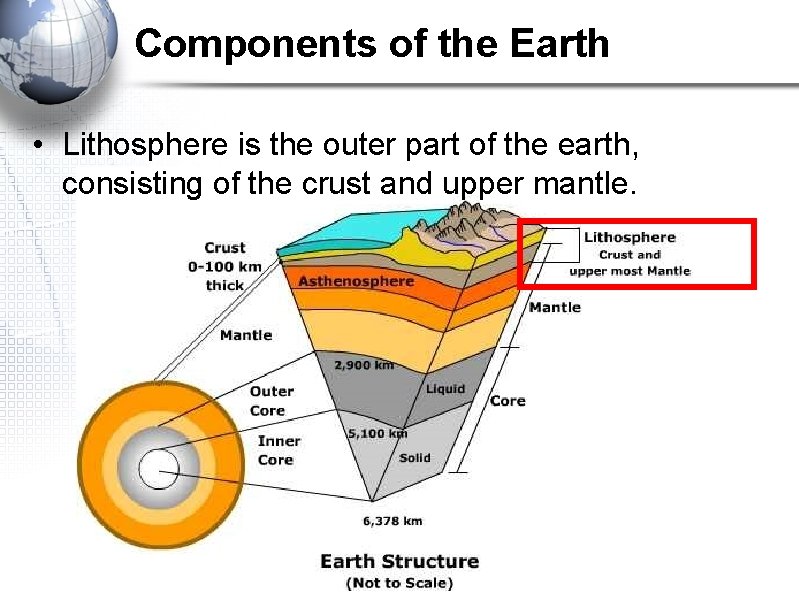 Components of the Earth

• Lithosphere is the outer part of the earth, consisting of the crust and upper mantle.

Crust
0-100 km
thick

Asthenosphere

Lithosphere
Crust and
upper most Mantle

Mantle

Mantle

2,900 km

Outer
Core

Liquid

Core

Inner
Core

5,100 km

Solid

6,378 km

Earth Structure
(Not to Scale)